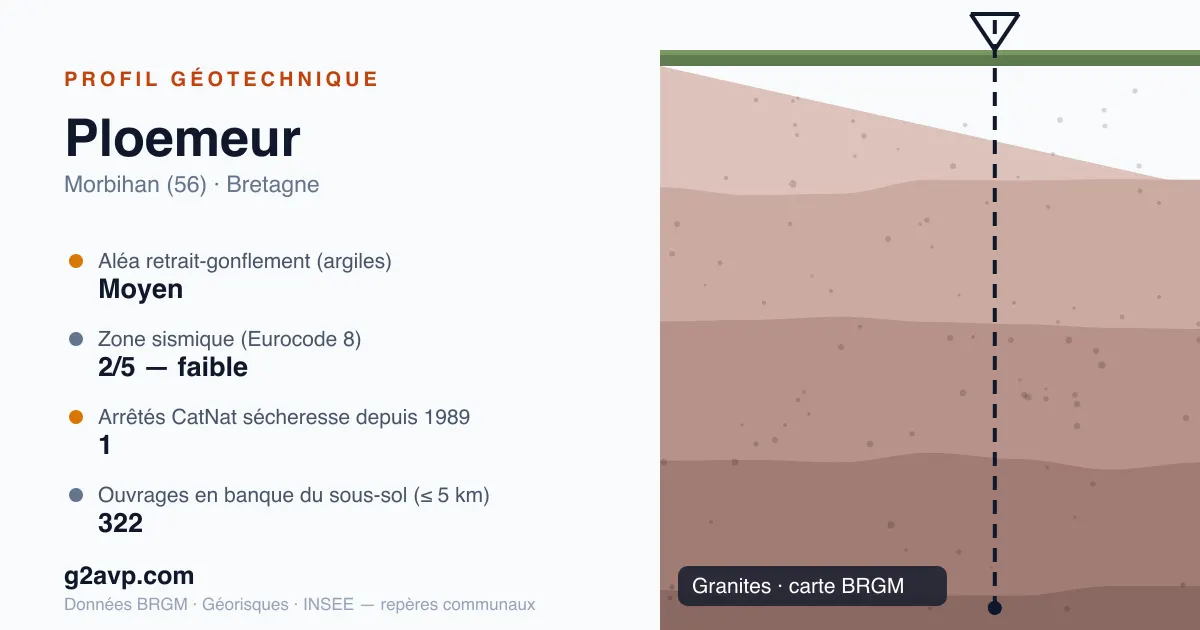 PROFIL GÉOTECHNIQUE

Ploemeur

Morbihan (56) · Bretagne

Aléa retrait-gonflement (argiles)
Moyen

Zone sismique (Eurocode 8)
2/5 — faible

Arrêtés CatNat sécheresse depuis 1989
1

Ouvrages en banque du sous-sol (≤ 5 km)
322

g2avp.com

Données BRGM · Géorisques · INSEE — repères communaux

Granites · carte BRGM